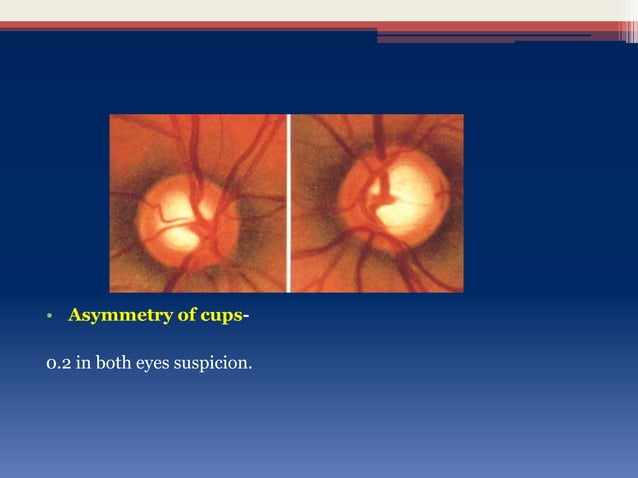 • Asymmetry of cups-

0.2 in both eyes suspicion.